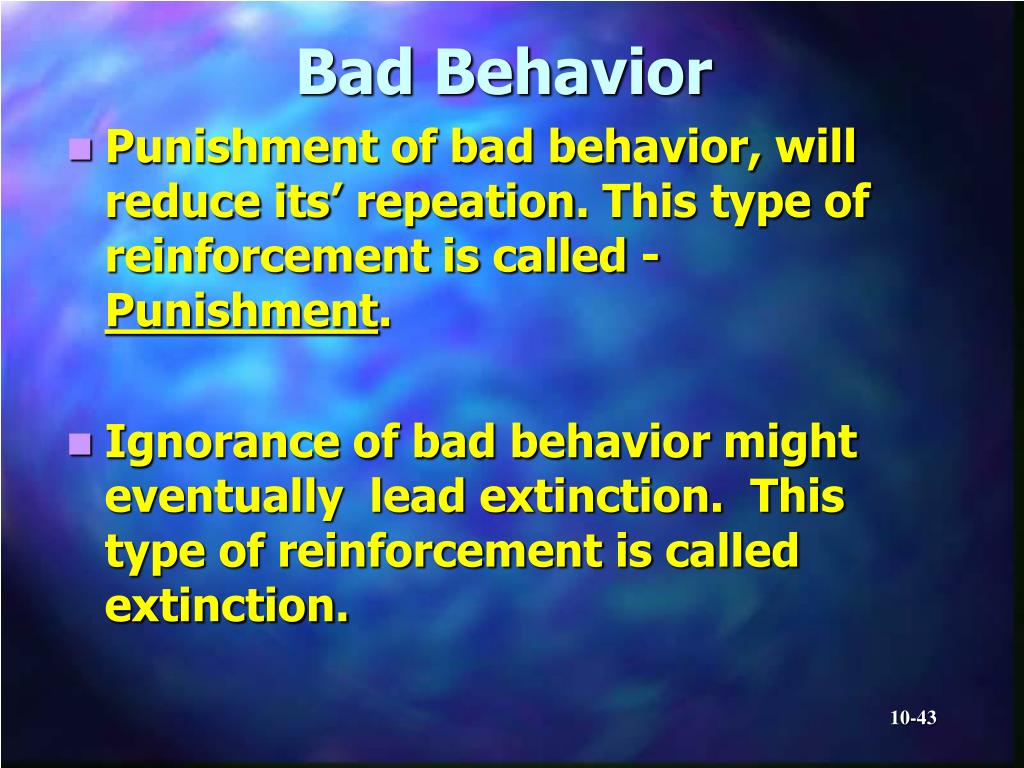 Bad Behavior

Punishment of bad behavior, will reduce its’ repeation. This type of reinforcement is called - Punishment.

Ignorance of bad behavior might eventually lead extinction. This type of reinforcement is called extinction.

10-43